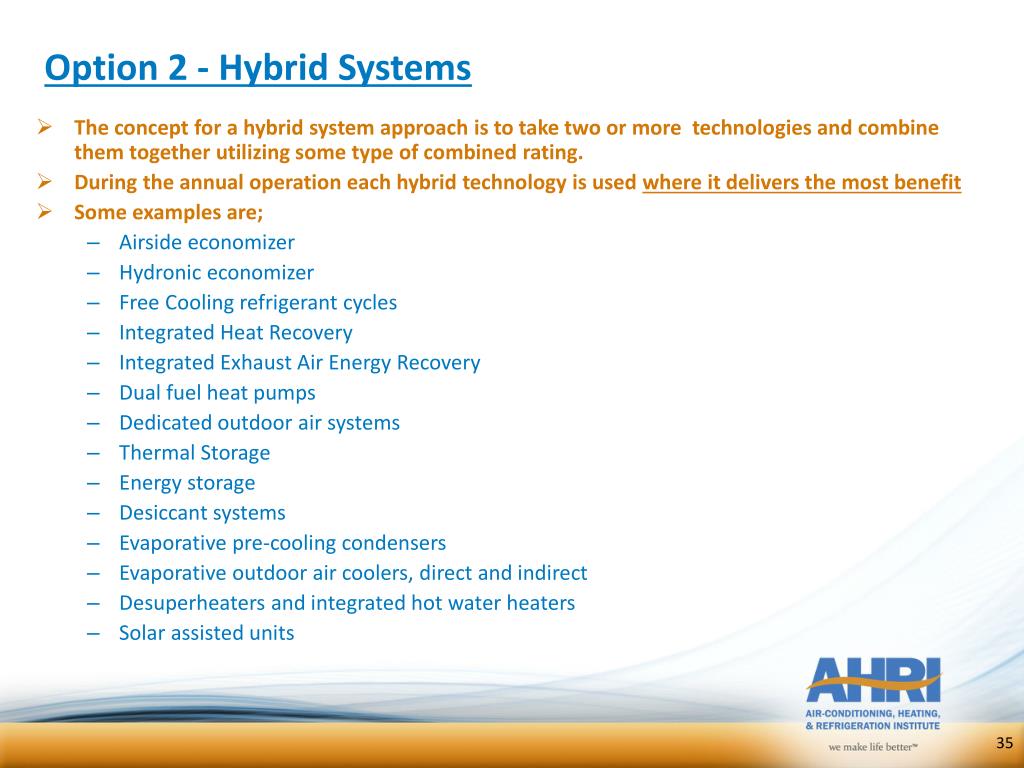 Option 2 - Hybrid Systems

➢ The concept for a hybrid system approach is to take two or more technologies and combine them together utilizing some type of combined rating.

➢ During the annual operation each hybrid technology is used where it delivers the most benefit

➢ Some examples are;

– Airside economizer
– Hydronic economizer
– Free Cooling refrigerant cycles
– Integrated Heat Recovery
– Integrated Exhaust Air Energy Recovery
– Dual fuel heat pumps
– Dedicated outdoor air systems
– Thermal Storage
– Energy storage
– Desiccant systems
– Evaporative pre-cooling condensers
– Evaporative outdoor air coolers, direct and indirect
– Desuperheaters and integrated hot water heaters
– Solar assisted units

AHRI
AIR-CONDITIONING, HEATING, & REFRIGERATION INSTITUTE
we make life better™

35